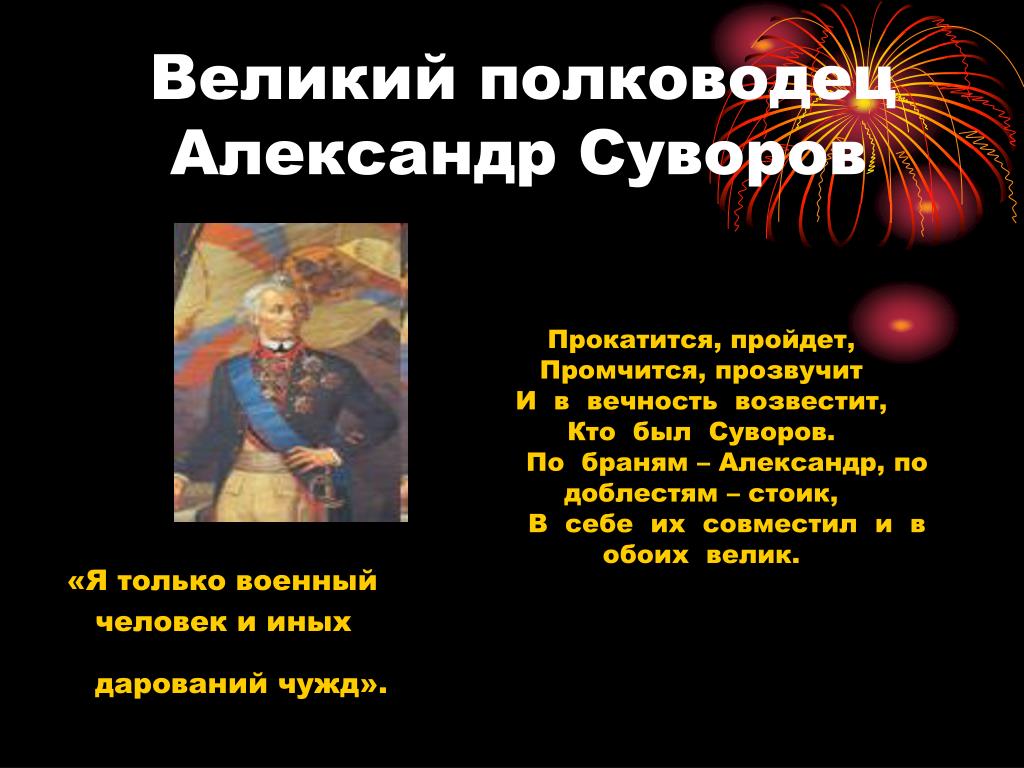 Великий полководец Александр Суворов

Прокатится, пройдет,
Промчится, прозвучит
И в вечность возвестит,
Кто был Суворов.
По браням – Александр, по доблестям – стоик,
В себе их совместил и в обоих велик.

«Я только военный человек и иных

дарований чужд».